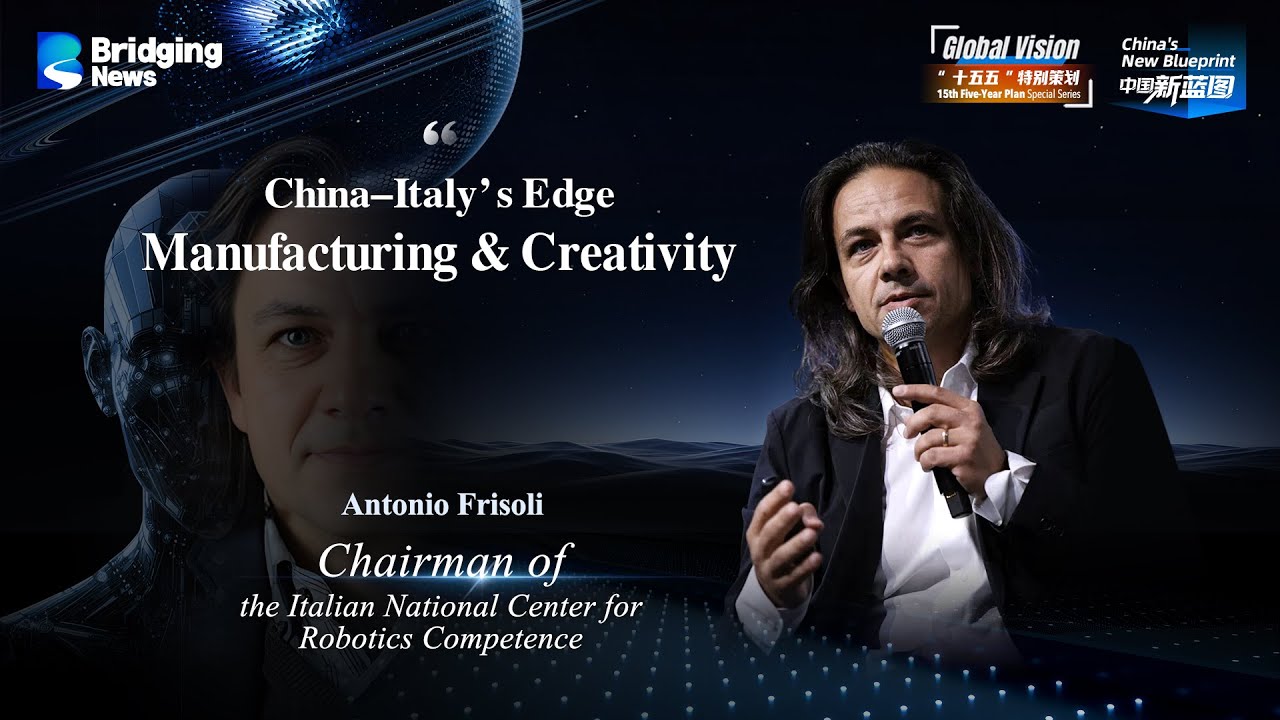 Bridging News

Global Vision
“十五五”特别策划
15th Five-Year Plan Special Series

China's New Blueprint
中国新蓝图

“

China–Italy’s Edge
Manufacturing & Creativity

Antonio Frisoli

Chairman of
the Italian National Center for Robotics Competence